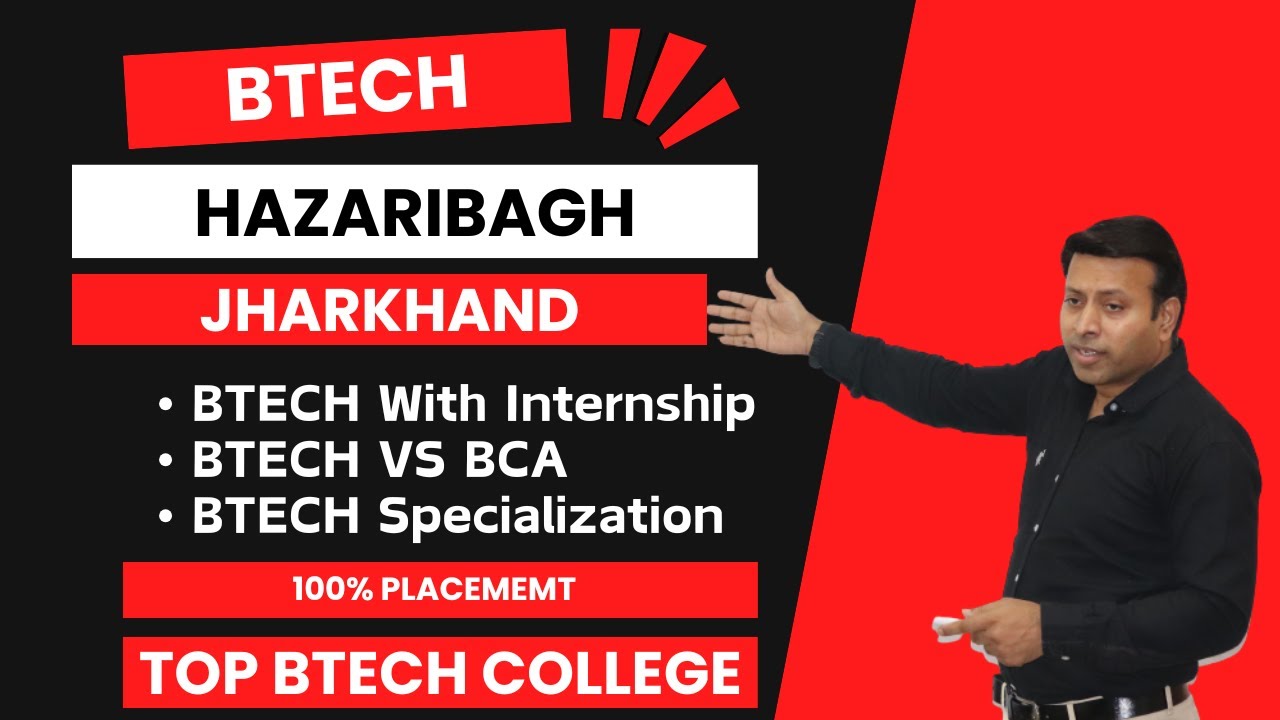 BTECH

HAZARIBAGH

JHARKHAND

• BTECH With Internship
• BTECH VS BCA
• BTECH Specialization

100% PLACEMEMT

TOP BTECH COLLEGE